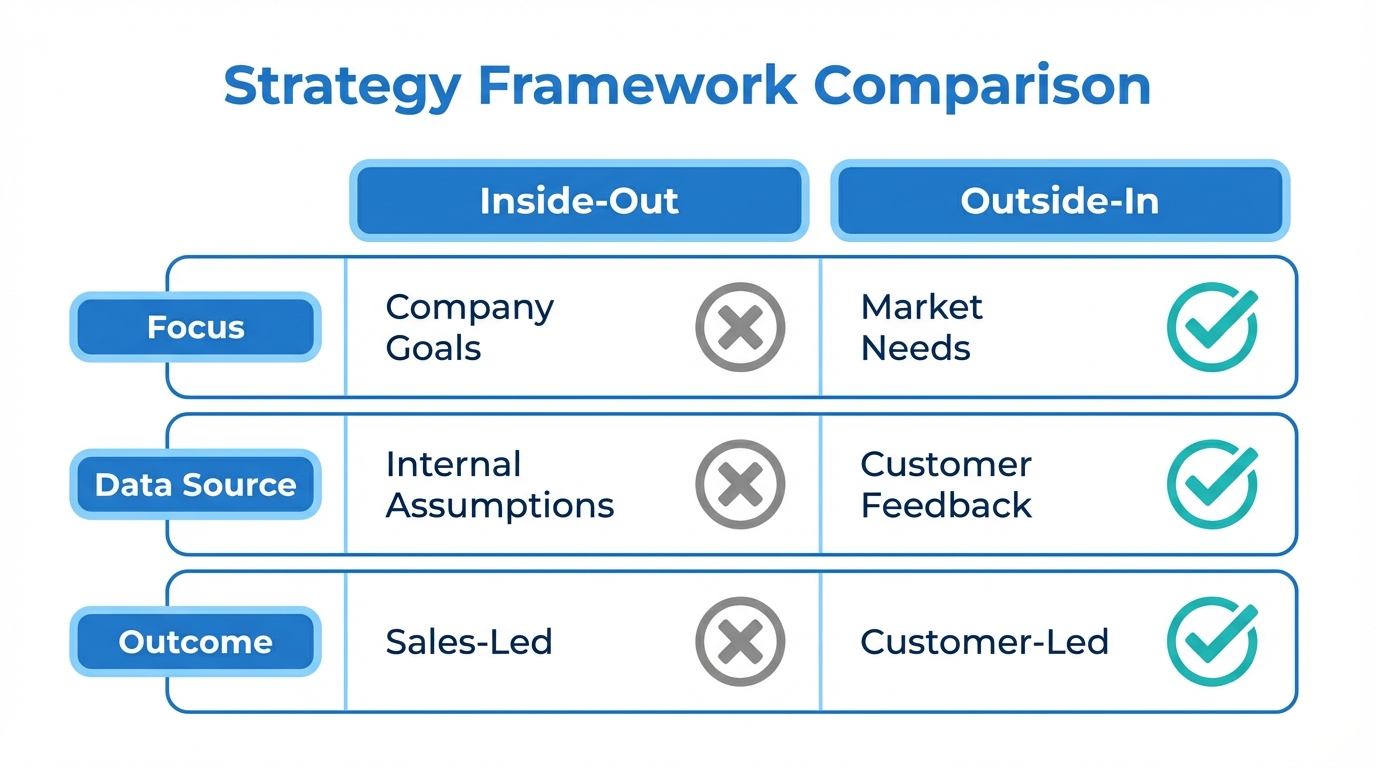 Strategy Framework Comparison

| | Inside-Out | Outside-In |
|---|---|---|
| Focus | Company Goals | Market Needs |
| Data Source | Internal Assumptions | Customer Feedback |
| Outcome | Sales-Led | Customer-Led |